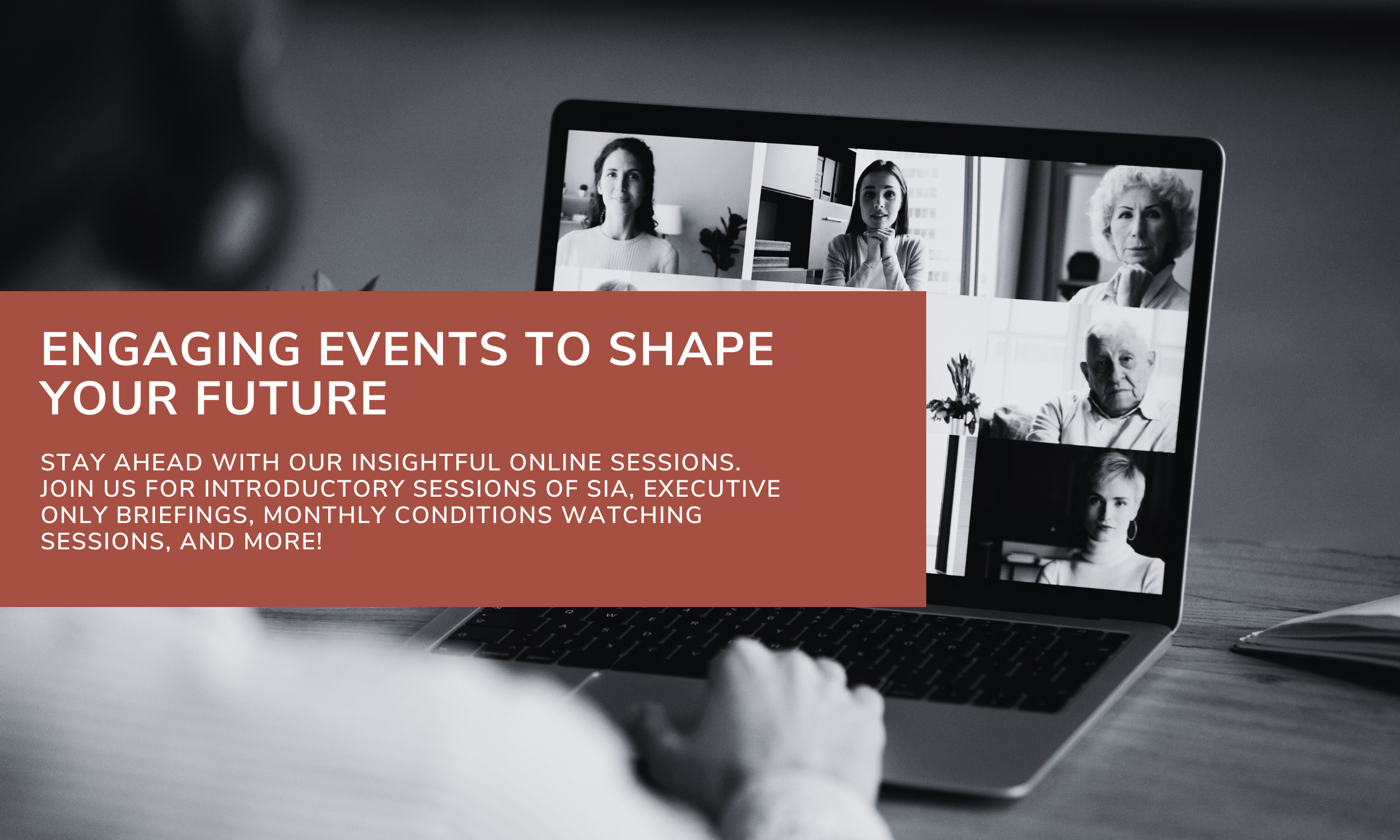 ENGAGING EVENTS TO SHAPE YOUR FUTURE

STAY AHEAD WITH OUR INSIGHTFUL ONLINE SESSIONS. JOIN US FOR INTRODUCTORY SESSIONS OF SIA, EXECUTIVE ONLY BRIEFINGS, MONTHLY CONDITIONS WATCHING SESSIONS, AND MORE!